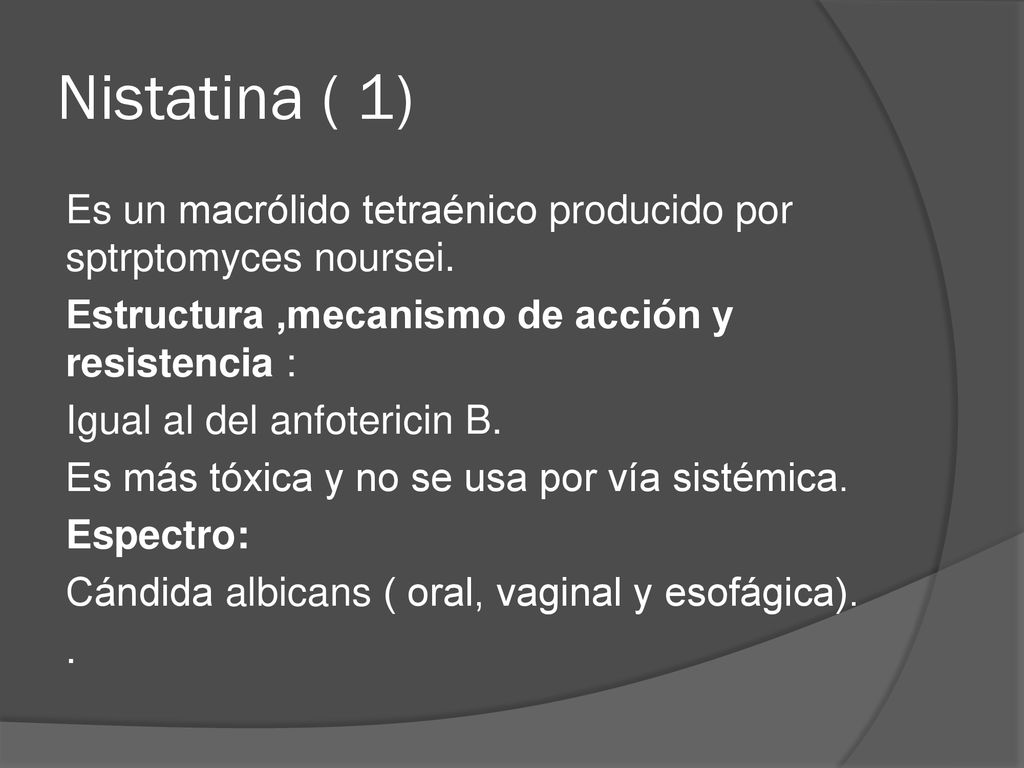 Nistatina ( 1)

Es un macrólido tetraénico producido por sptrptomyces noursei.

Estructura ,mecanismo de acción y resistencia :

Igual al del anfotericin B.

Es más tóxica y no se usa por vía sistémica.

Espectro:

Cándida albicans ( oral, vaginal y esofágica).

.